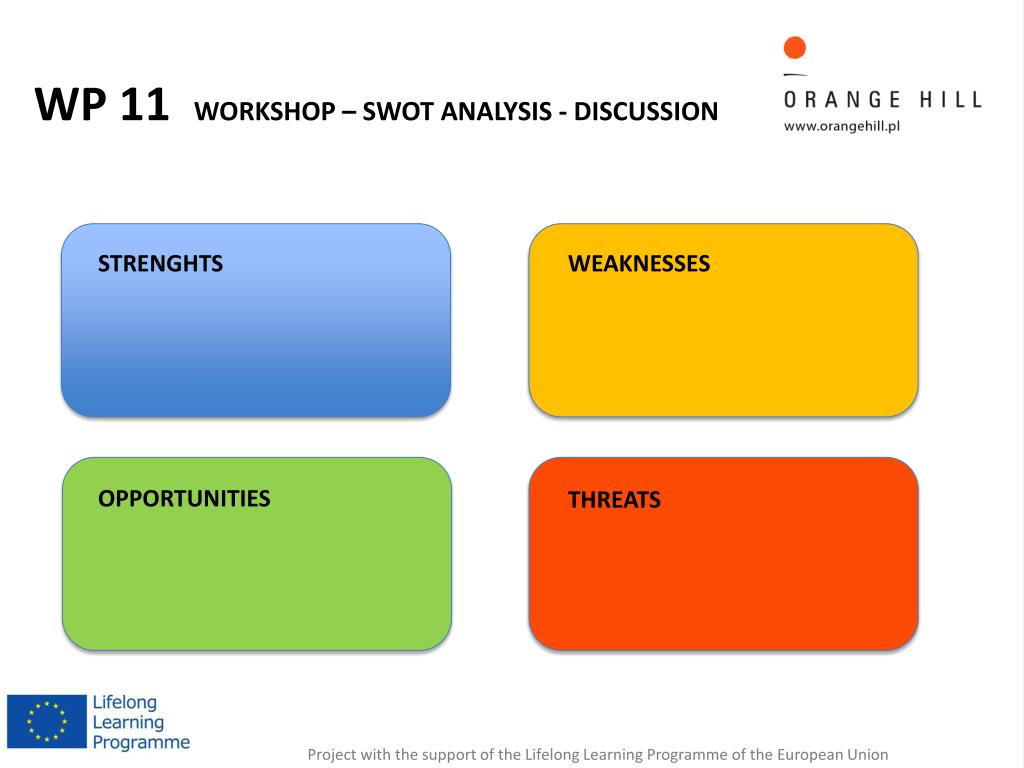 WP 11 WORKSHOP – SWOT ANALYSIS - DISCUSSION

ORANGE HILL
www.orangehill.pl

STRENGHTS

WEAKNESSES

OPPORTUNITIES

THREATS

Lifelong Learning Programme

Project with the support of the Lifelong Learning Programme of the European Union